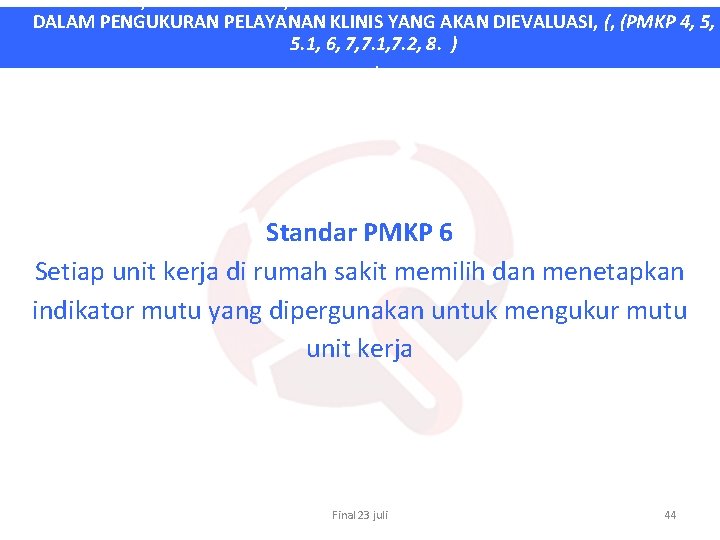 DALAM PENGUKURAN PELAYANAN KLINIS YANG AKAN DIEVALUASI, (, (PMKP 4, 5, 5.1, 6, 7,7.1,7.2, 8. )

Standar PMKP 6
Setiap unit kerja di rumah sakit memilih dan menetapkan indikator mutu yang dipergunakan untuk mengukur mutu unit kerja

Final 23 juli

44